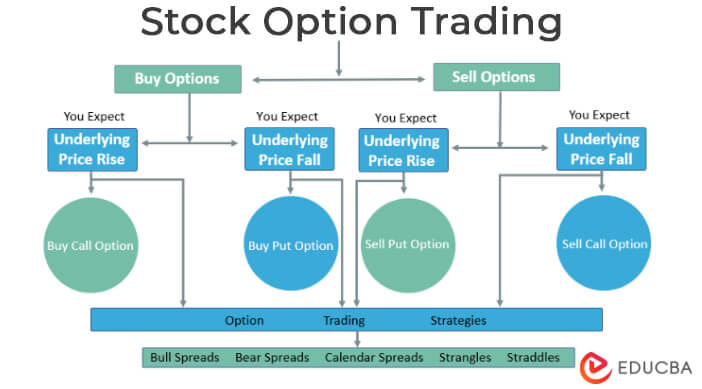 Stock Option Trading

Buy Options

Sell Options

You Expect
Underlying Price Rise

You Expect
Underlying Price Fall

You Expect
Underlying Price Rise

You Expect
Underlying Price Fall

Buy Call Option

Buy Put Option

Sell Put Option

Sell Call Option

Option Trading Strategies

Bull Spreads Bear Spreads Calendar Spreads Strangles Straddles

EDUCBA